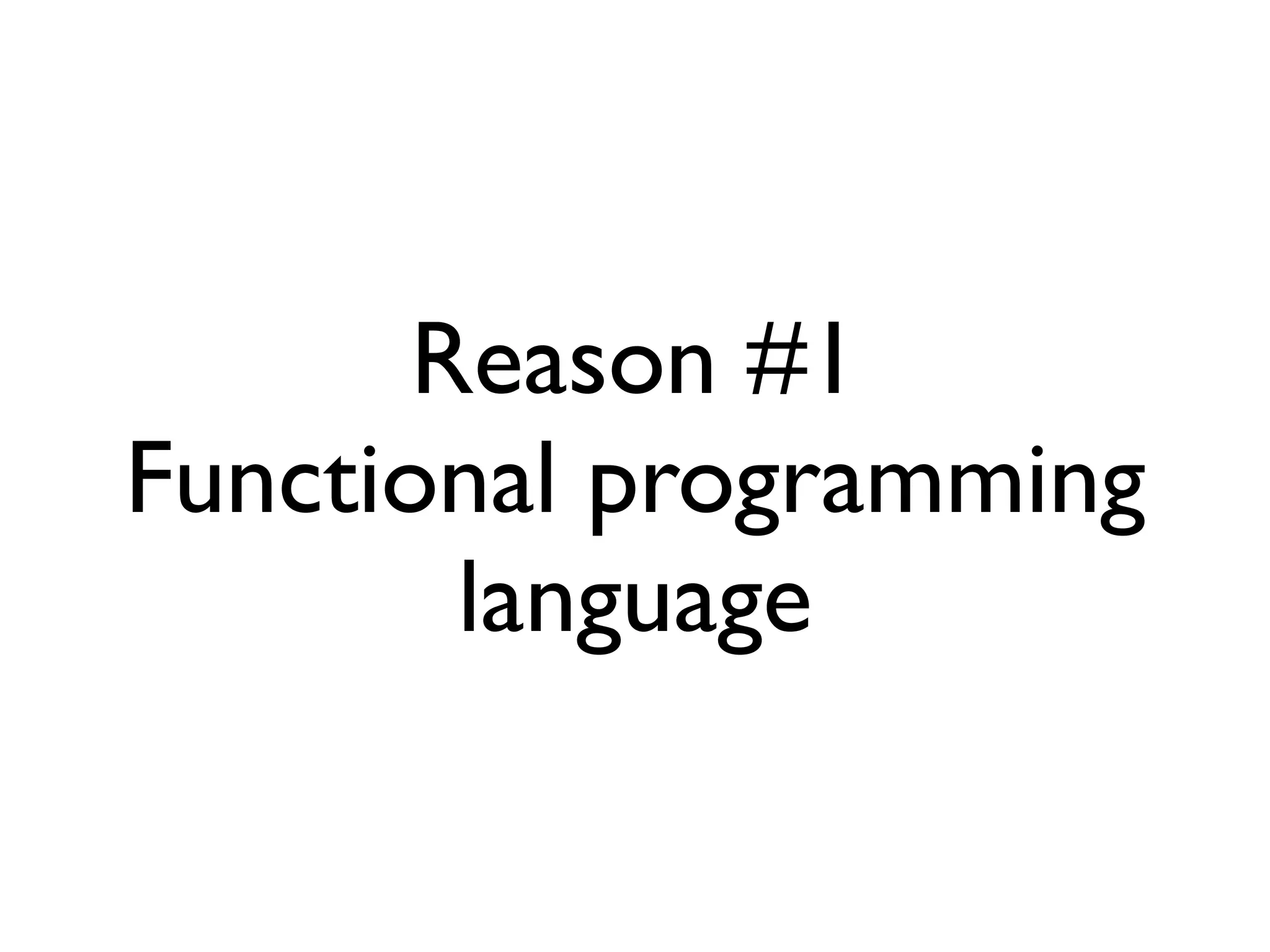 Reason #1
Functional programming language